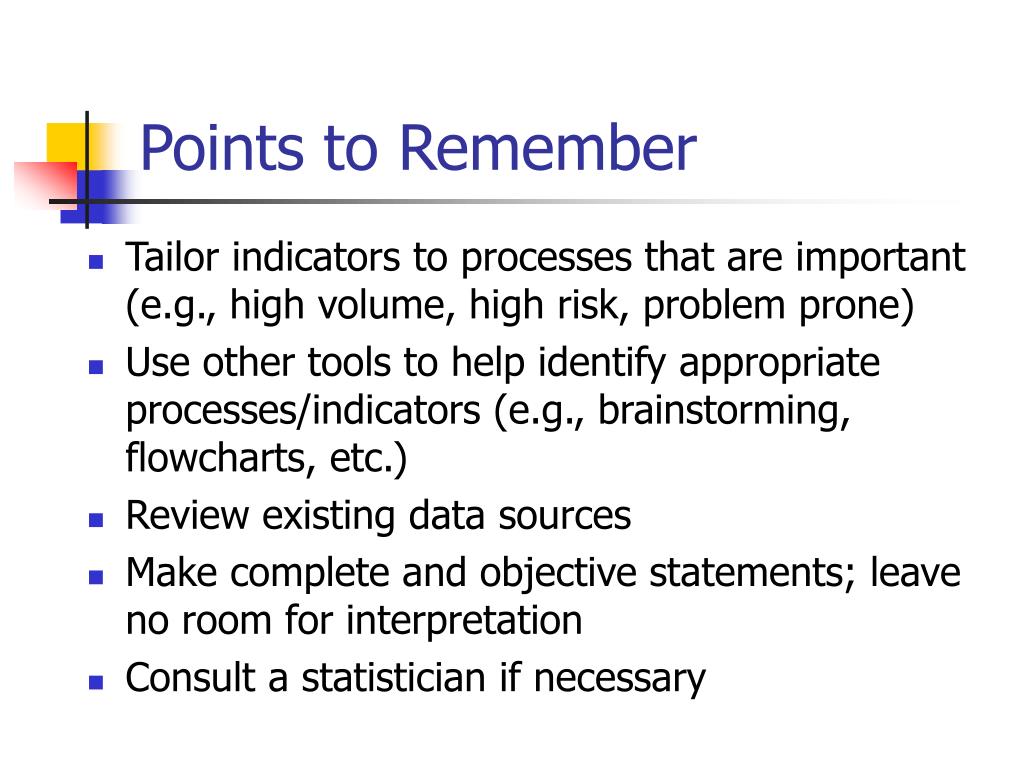 Points to Remember

- Tailor indicators to processes that are important (e.g., high volume, high risk, problem prone)
- Use other tools to help identify appropriate processes/indicators (e.g., brainstorming, flowcharts, etc.)
- Review existing data sources
- Make complete and objective statements; leave no room for interpretation
- Consult a statistician if necessary